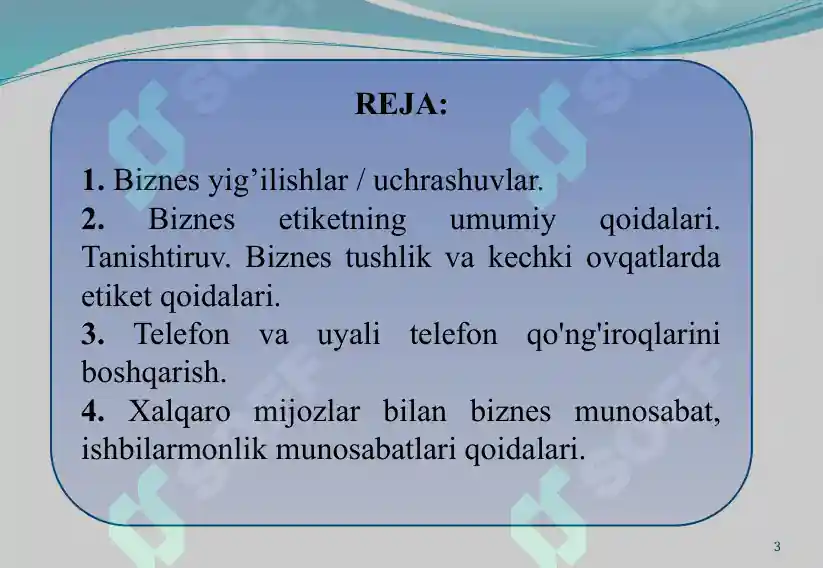 REJA:

1. Biznes yig’ilishlar / uchrashuvlar.
2. Biznes etiketning umumiy qoidalari. Tanishtiruv. Biznes tushlik va kechki ovqatlarda etiket qoidalari.
3. Telefon va uyali telefon qo'ng'iroqlarini boshqarish.
4. Xalqaro mijozlar bilan biznes munosabat, ishbilarmonlik munosabatlari qoidalari.

3